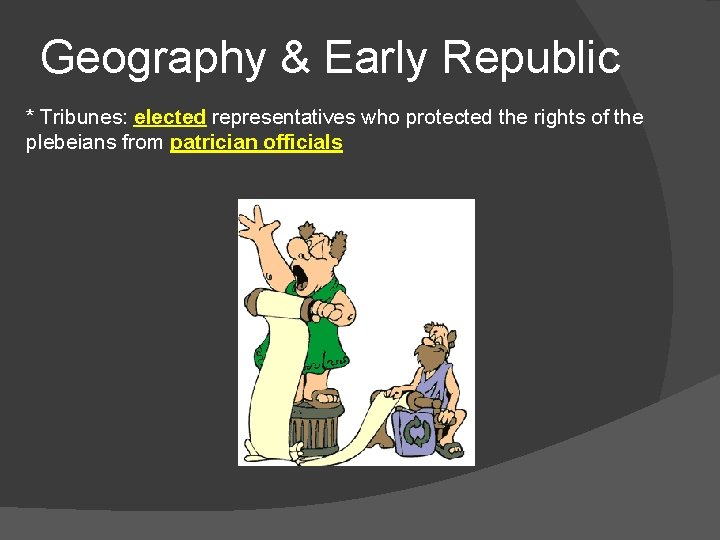 Geography & Early Republic

* Tribunes: elected representatives who protected the rights of the plebeians from patrician officials